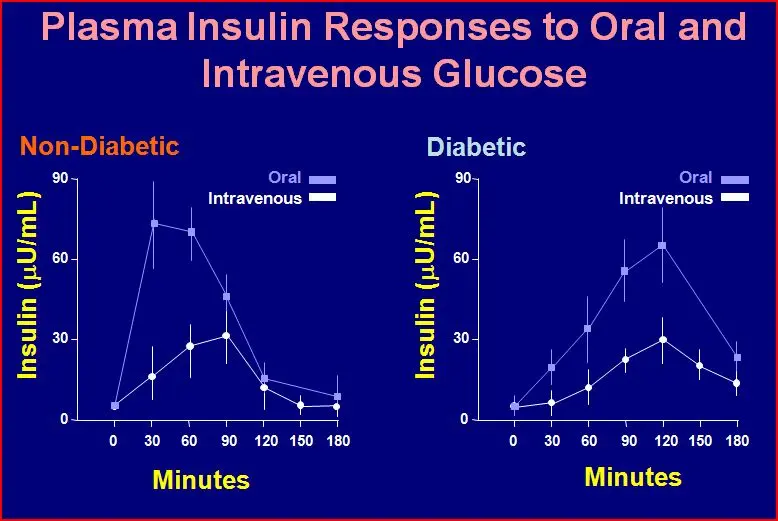 Plasma Insulin Responses to Oral and Intravenous Glucose

Non-Diabetic

Oral
Intravenous

Insulin ($\mu$U/mL)

90
60
30
0

0 30 60 90 120 150 180

Minutes

Diabetic

Oral
Intravenous

Insulin ($\mu$U/mL)

90
60
30
0

0 30 60 90 120 150 180

Minutes